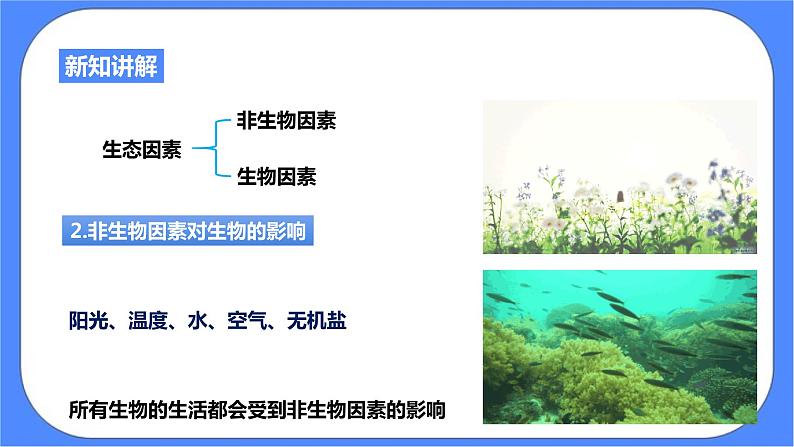 新知讲解

生态因素
非生物因素
生物因素

2.非生物因素对生物的影响

阳光、温度、水、空气、无机盐

所有生物的生活都会受到非生物因素的影响